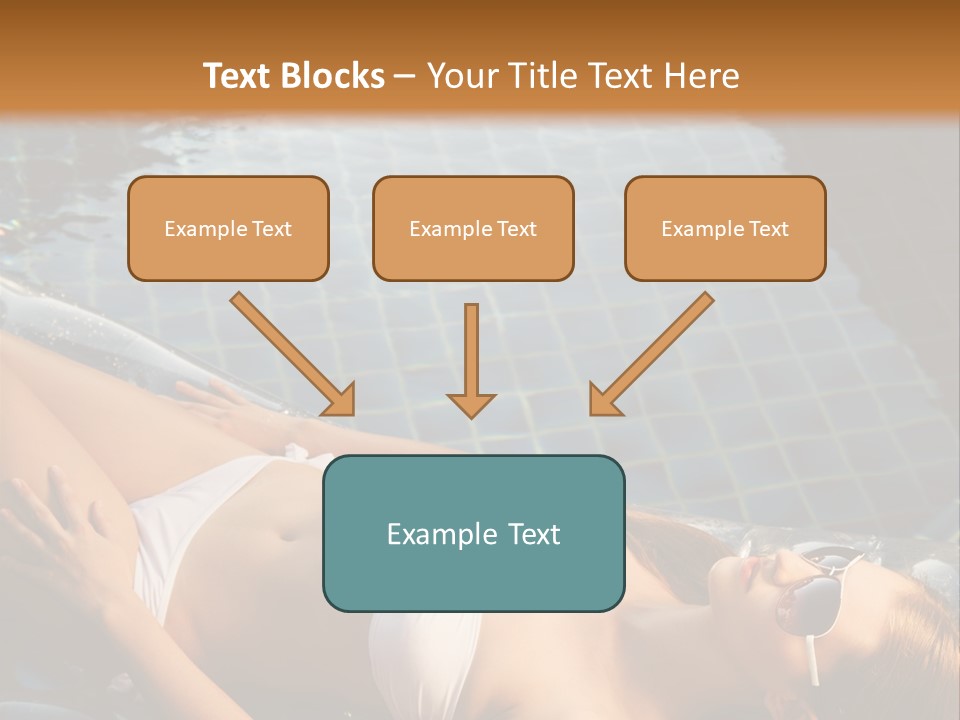 Text Blocks – Your Title Text Here

Example Text

Example Text

Example Text

Example Text